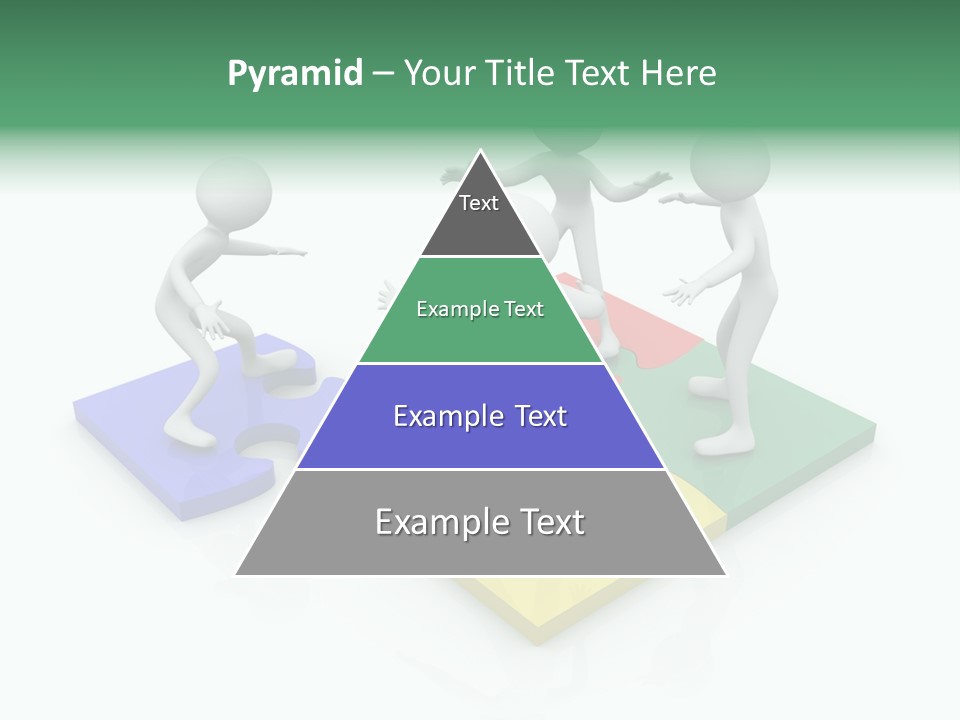 Pyramid – Your Title Text Here

Text

Example Text

Example Text

Example Text